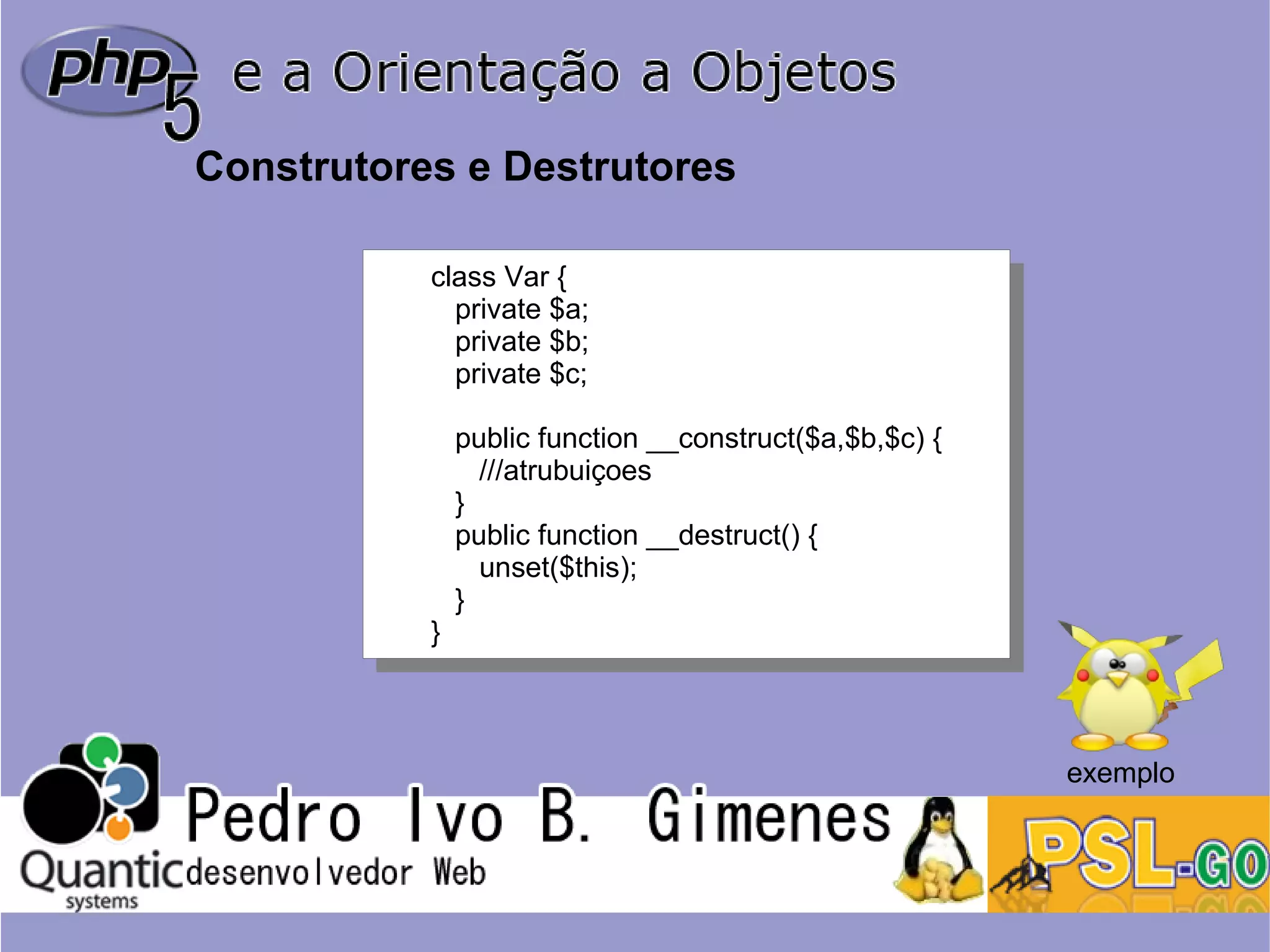 php5 e a Orientação a Objetos

Construtores e Destrutores

class Var {
private $a;
private $b;
private $c;

public function __construct($a,$b,$c) {
///atrubuiçoes
}
public function __destruct() {
unset($this);
}
}

exemplo

Quantic systems

Pedro Ivo B. Gimenes
desenvolvedor Web

PSL-GO